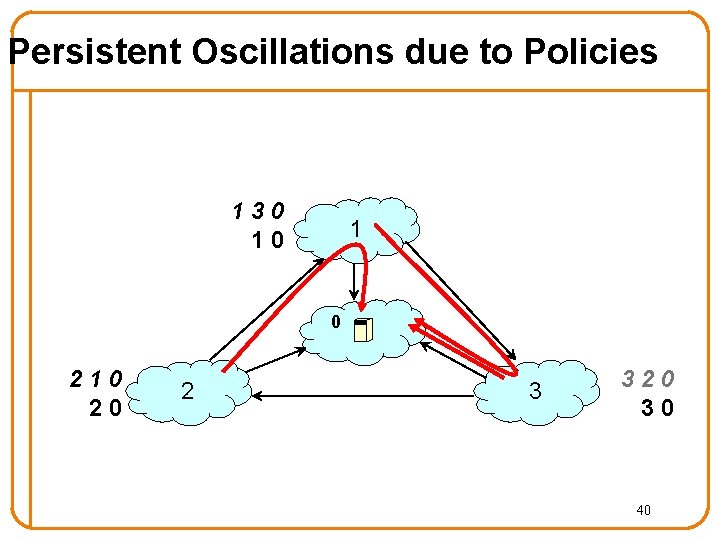 Persistent Oscillations due to Policies

1 3 0
1 0

1

0

2 1 0
2 0

2

3

3 2 0
3 0

40